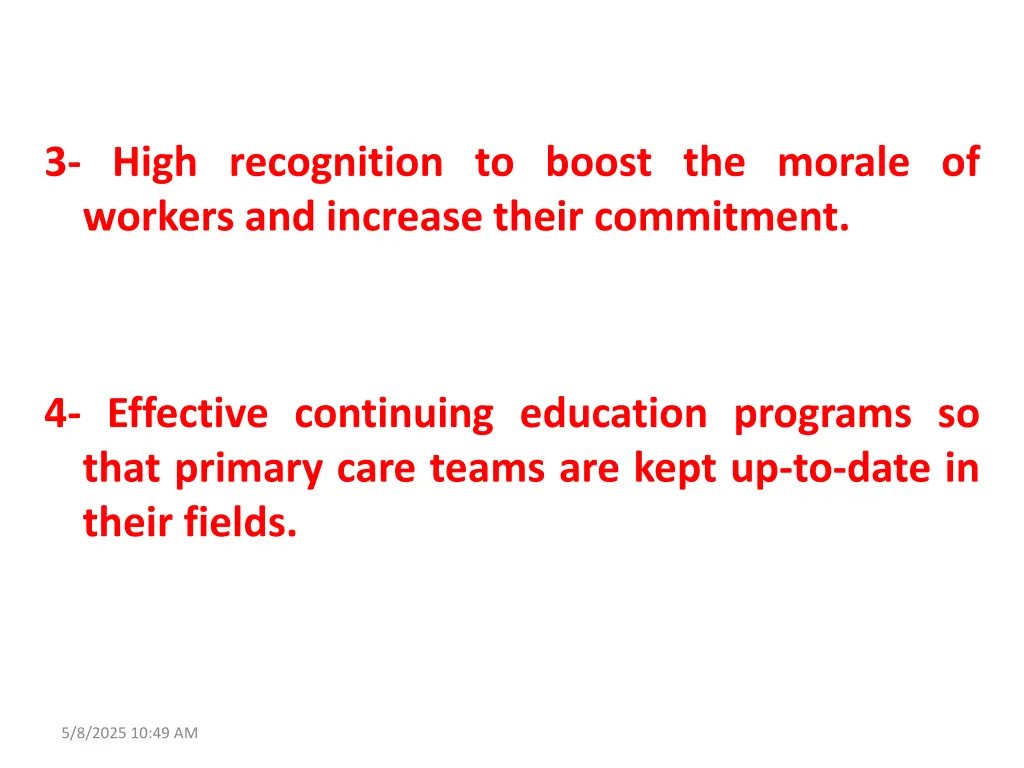 3- High recognition to boost the morale of workers and increase their commitment.

4- Effective continuing education programs so that primary care teams are kept up-to-date in their fields.

5/8/2025 10:49 AM